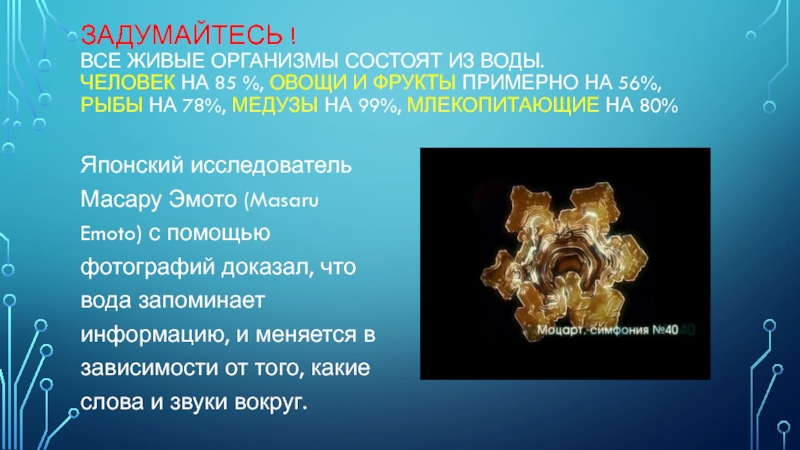 ЗАДУМАЙТЕСЬ !
ВСЕ ЖИВЫЕ ОРГАНИЗМЫ СОСТОЯТ ИЗ ВОДЫ.
ЧЕЛОВЕК НА 85 %, ОВОЩИ И ФРУКТЫ ПРИМЕРНО НА 56%, РЫБЫ НА 78%, МЕДУЗЫ НА 99%, МЛЕКОПИТАЮЩИЕ НА 80%

Японский исследователь Масару Эмото (Masaru Emoto) с помощью фотографий доказал, что вода запоминает информацию, и меняется в зависимости от того, какие слова и звуки вокруг.

Моцарт, симфония №40